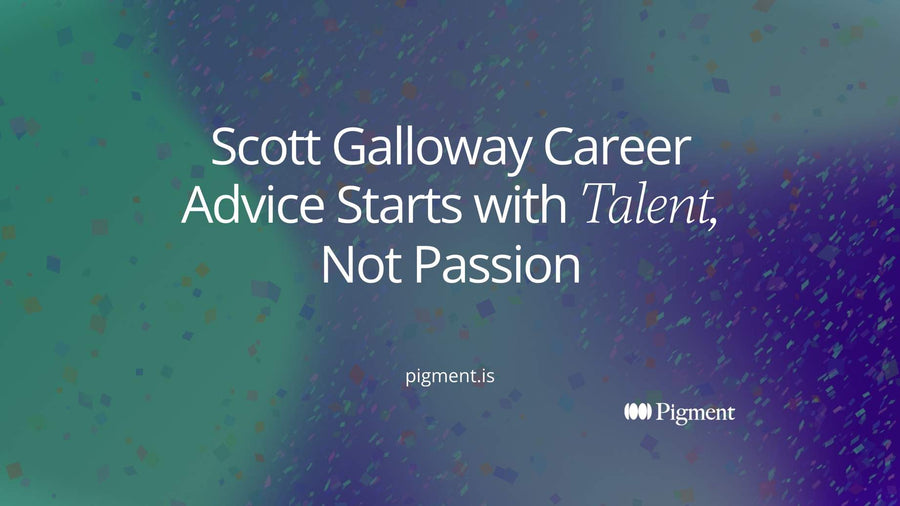 Scott Galloway Career Advice Starts with Talent, Not Passion

pigment.is

Pigment